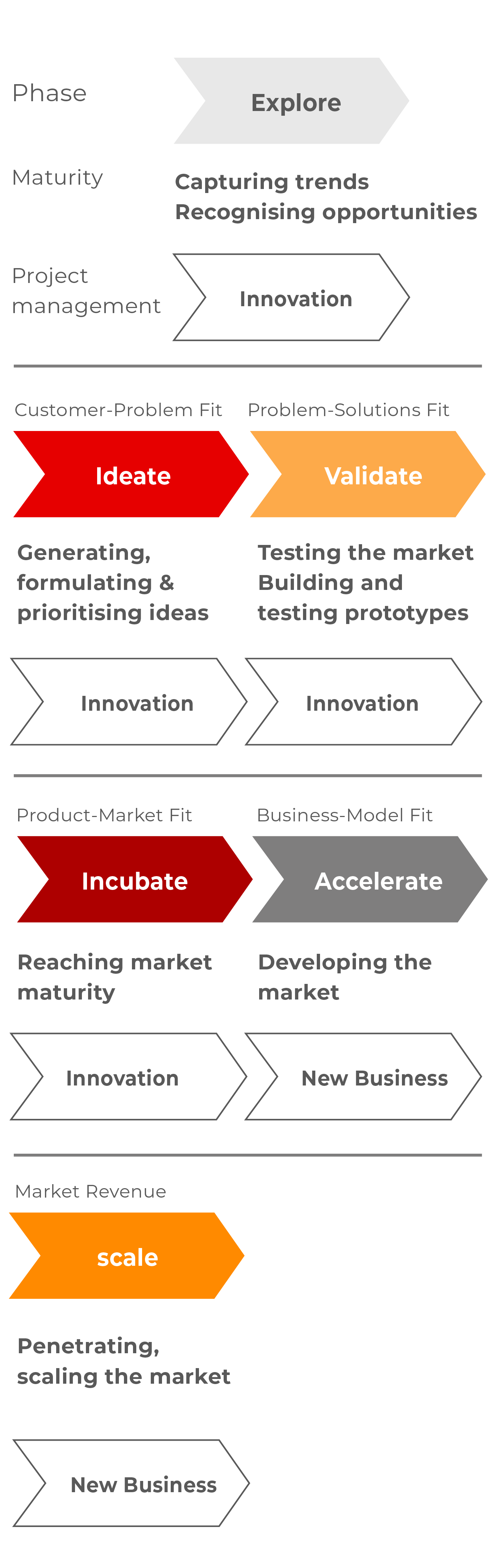 Phase

Explore

Maturity

Capturing trends
Recognising opportunities

Project management

Innovation

Customer-Problem Fit

Ideate

Generating, formulating & prioritising ideas

Innovation

Problem-Solutions Fit

Validate

Testing the market
Building and testing prototypes

Innovation

Product-Market Fit

Incubate

Reaching market maturity

Innovation

Business-Model Fit

Accelerate

Developing the market

New Business

Market Revenue

scale

Penetrating, scaling the market

New Business